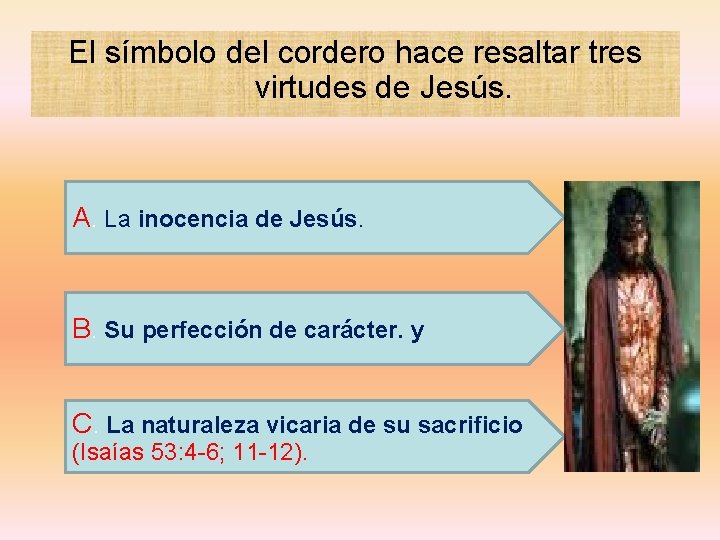 El símbolo del cordero hace resaltar tres virtudes de Jesús.

A. La inocencia de Jesús.

B. Su perfección de carácter. y

C. La naturaleza vicaria de su sacrificio (Isaías 53:4-6; 11-12).